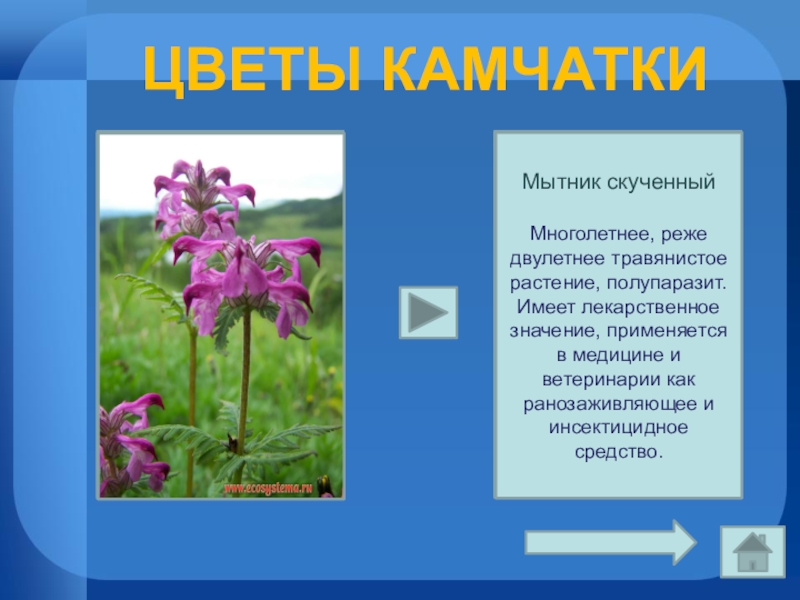 ЦВЕТЫ КАМЧАТКИ

www.ecosystema.ru

Мытник скученный

Многолетнее, реже двулетнее травянистое растение, полупаразит. Имеет лекарственное значение, применяется в медицине и ветеринарии как ранозаживляющее и инсектицидное средство.